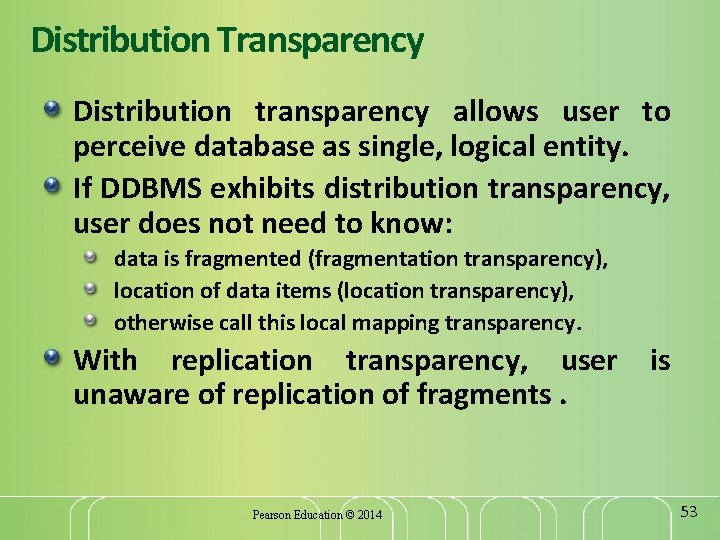 Distribution Transparency

Distribution transparency allows user to perceive database as single, logical entity.

If DDBMS exhibits distribution transparency, user does not need to know:

data is fragmented (fragmentation transparency),

location of data items (location transparency),

otherwise call this local mapping transparency.

With replication transparency, user is unaware of replication of fragments .

Pearson Education © 2014

53